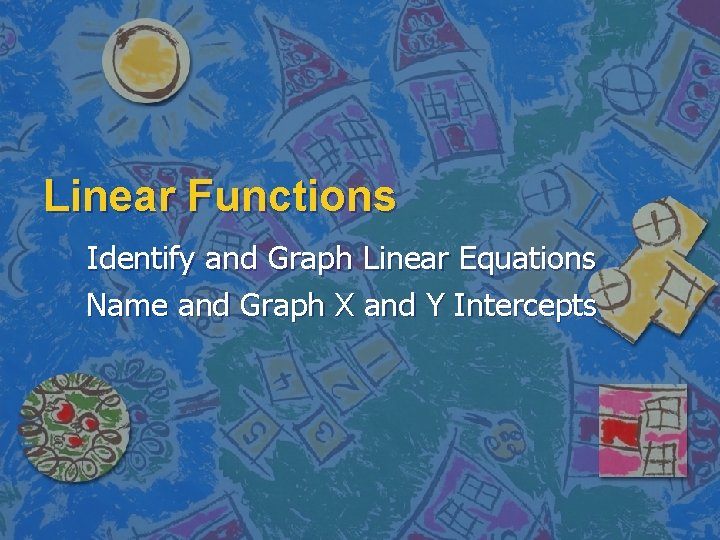 Linear Functions

Identify and Graph Linear Equations

Name and Graph X and Y Intercepts